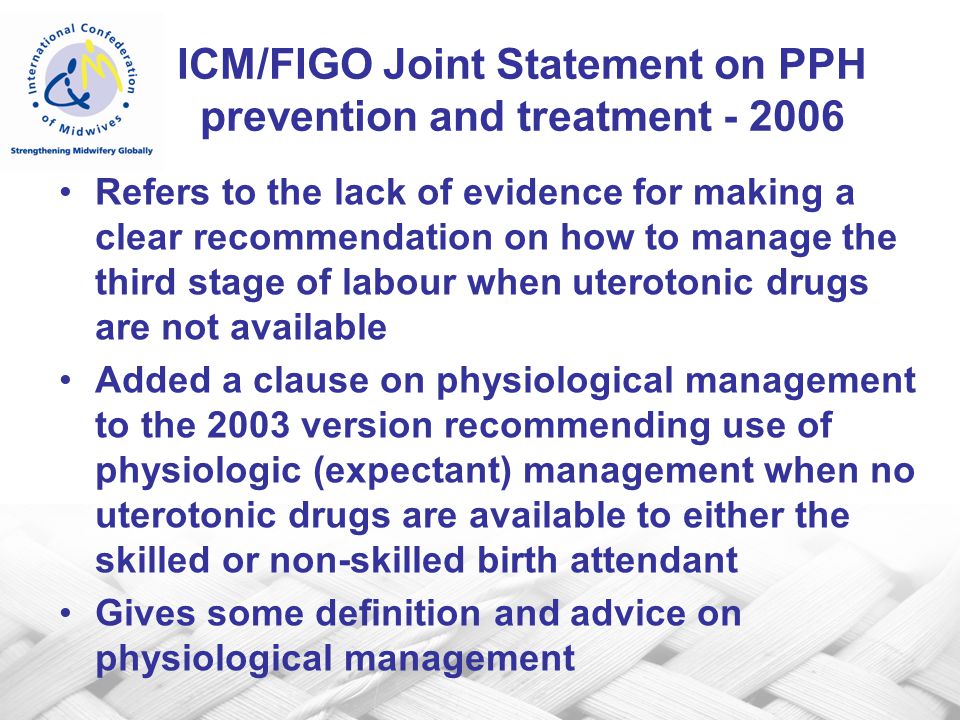 International Confederation of Midwives
Strengthening Midwifery Globally

ICM/FIGO Joint Statement on PPH prevention and treatment - 2006

• Refers to the lack of evidence for making a clear recommendation on how to manage the third stage of labour when uterotonic drugs are not available
• Added a clause on physiological management to the 2003 version recommending use of physiologic (expectant) management when no uterotonic drugs are available to either the skilled or non-skilled birth attendant
• Gives some definition and advice on physiological management